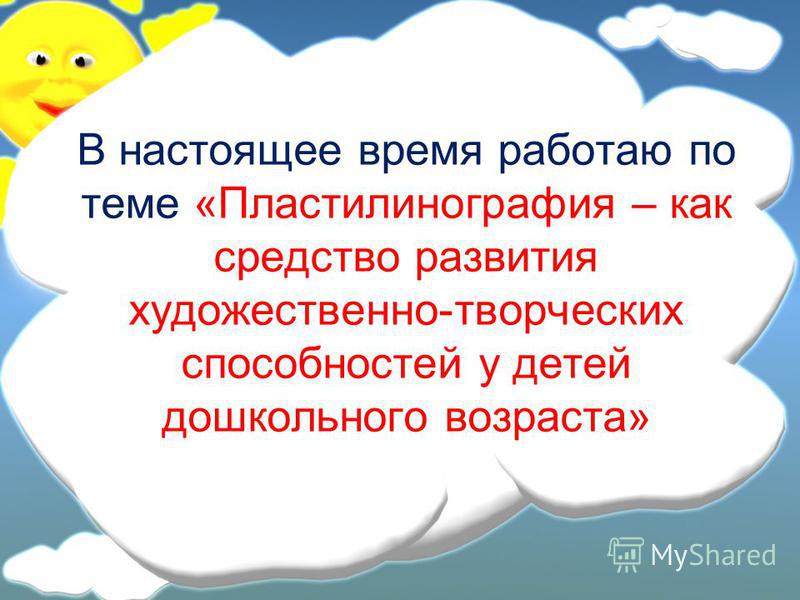 В настоящее время работаю по теме «Пластилинография – как средство развития художественно-творческих способностей у детей дошкольного возраста»

MyShared